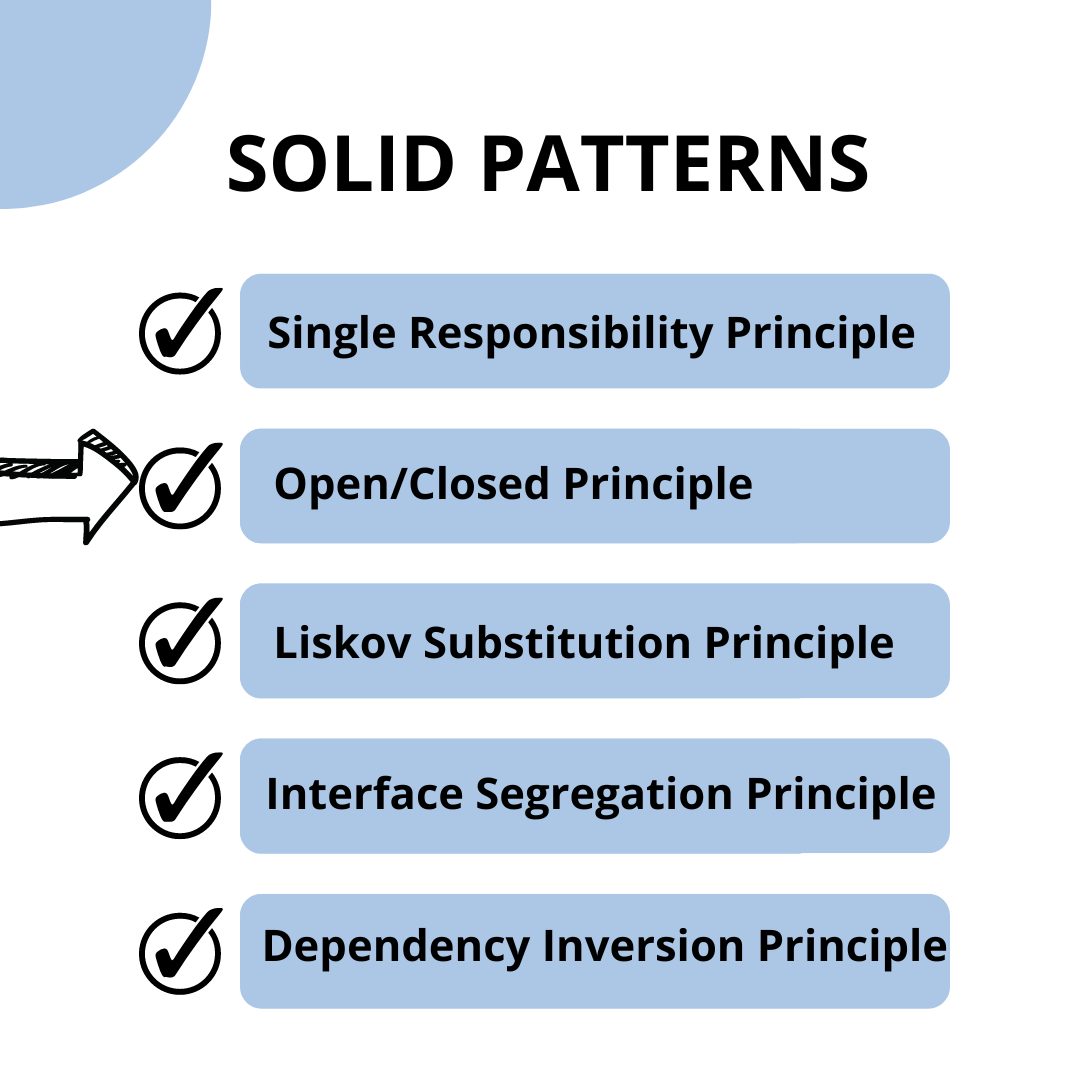 SOLID PATTERNS

Single Responsibility Principle

Open/Closed Principle

Liskov Substitution Principle

Interface Segregation Principle

Dependency Inversion Principle